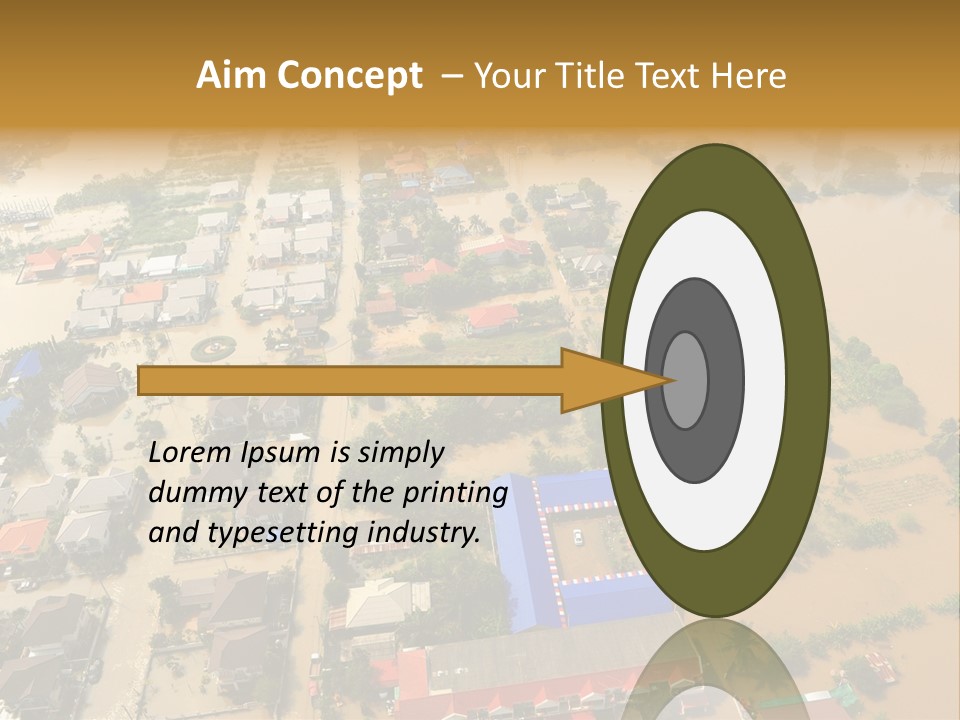 Aim Concept – Your Title Text Here

Lorem Ipsum is simply dummy text of the printing and typesetting industry.